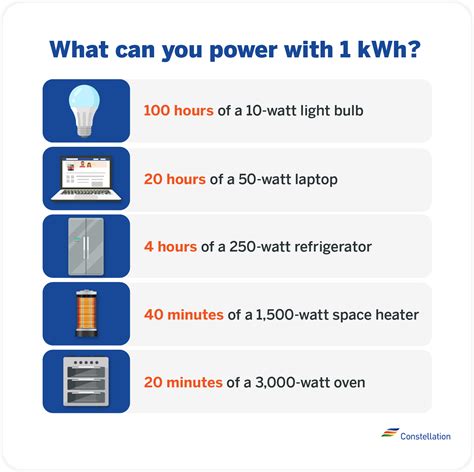 What can you power with 1 kWh?

100 hours of a 10-watt light bulb

20 hours of a 50-watt laptop

4 hours of a 250-watt refrigerator

40 minutes of a 1,500-watt space heater

20 minutes of a 3,000-watt oven

Constellation